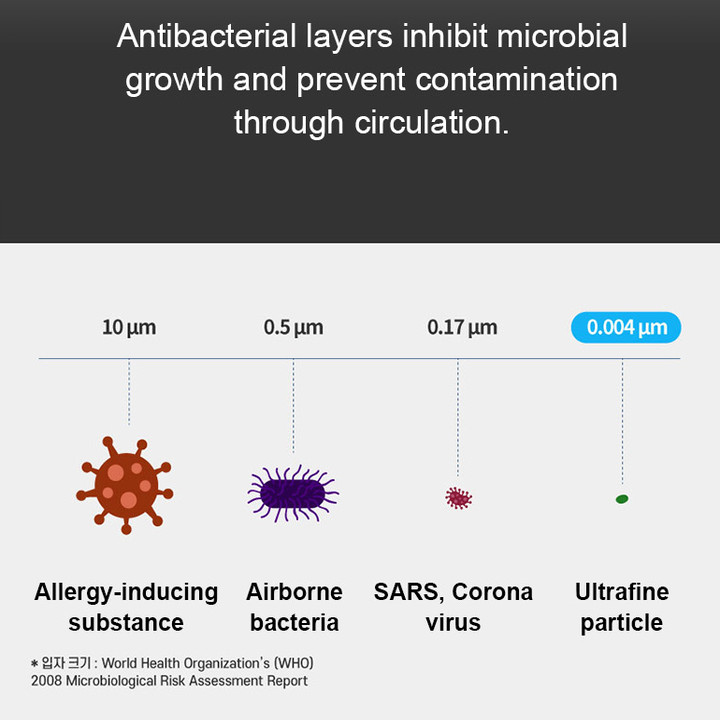 Antibacterial layers inhibit microbial growth and prevent contamination through circulation.

10 µm

0.5 µm

0.17 µm

0.004 µm

Allergy-inducing substance

Airborne bacteria

SARS, Corona virus

Ultrafine particle

* 입자 크기 : World Health Organization's (WHO) 2008 Microbiological Risk Assessment Report